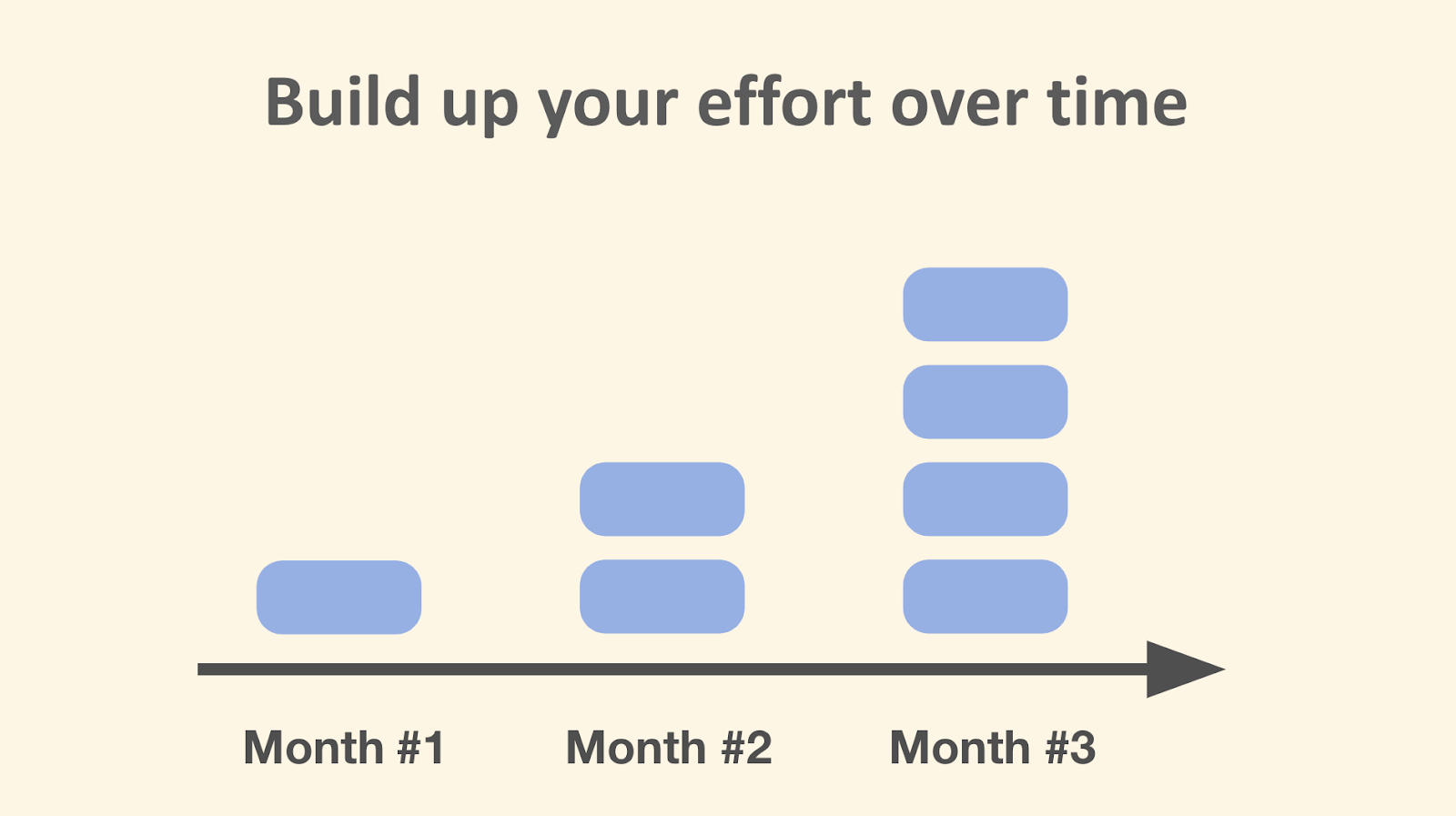 Build up your effort over time

Month #1
Month #2
Month #3